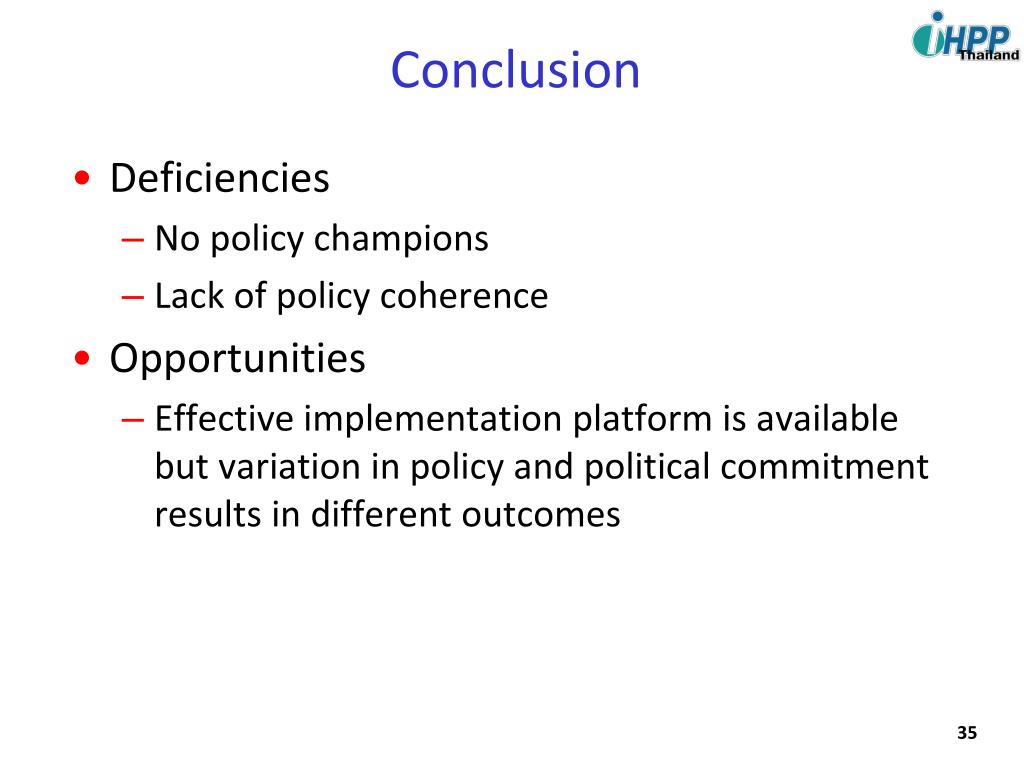 iHPP Thailand

Conclusion

• Deficiencies
– No policy champions
– Lack of policy coherence
• Opportunities
– Effective implementation platform is available but variation in policy and political commitment results in different outcomes

35